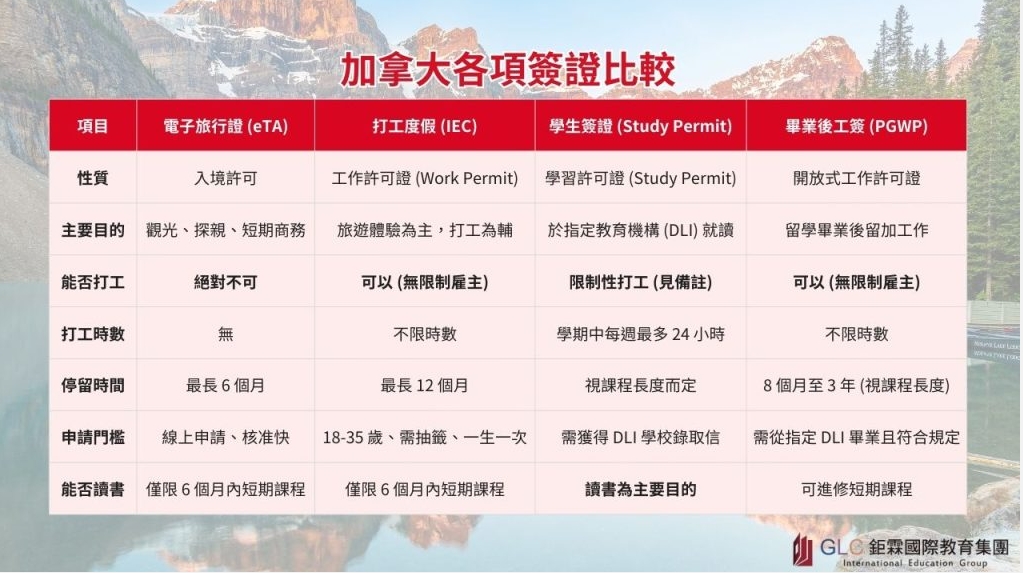 加拿大各項簽證比較

| 項目 | 電子旅行證 (eTA) | 打工度假 (IEC) | 學生簽證 (Study Permit) | 畢業後工簽 (PGWP) |
|---|---|---|---|---|
| 性質 | 入境許可 | 工作許可證 (Work Permit) | 學習許可證 (Study Permit) | 開放式工作許可證 |
| 主要目的 | 觀光、探親、短期商務 | 旅遊體驗為主，打工為輔 | 於指定教育機構 (DLI) 就讀 | 留學畢業後留加工作 |
| 能否打工 | 絕對不可 | 可以 (無限制雇主) | 限制性打工 (見備註) | 可以 (無限制雇主) |
| 打工時數 | 無 | 不限時數 | 學期中每週最多 24 小時 | 不限時數 |
| 停留時間 | 最長 6 個月 | 最長 12 個月 | 視課程長度而定 | 8 個月至 3 年 (視課程長度) |
| 申請門檻 | 線上申請、核准快 | 18-35 歲、需抽籤、一生一次 | 需獲得 DLI 學校錄取信 | 需從指定 DLI 畢業且符合規定 |
| 能否讀書 | 僅限 6 個月內短期課程 | 僅限 6 個月內短期課程 | 讀書為主要目的 | 可進修短期課程 |

GLC 鉅霖國際教育集團
International Education Group